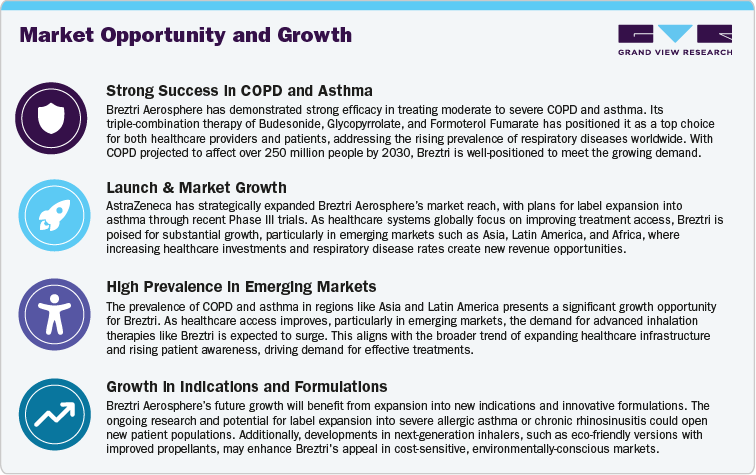 Market Opportunity and Growth

GRAND VIEW RESEARCH

Strong Success in COPD and Asthma

Breztri Aerosphere has demonstrated strong efficacy in treating moderate to severe COPD and asthma. Its triple-combination therapy of Budesonide, Glycopyrrolate, and Formoterol Fumarate has positioned it as a top choice for both healthcare providers and patients, addressing the rising prevalence of respiratory diseases worldwide. With COPD projected to affect over 250 million people by 2030, Breztri is well-positioned to meet the growing demand.

Launch & Market Growth

AstraZeneca has strategically expanded Breztri Aerosphere's market reach, with plans for label expansion into asthma through recent Phase III trials. As healthcare systems globally focus on improving treatment access, Breztri is poised for substantial growth, particularly in emerging markets such as Asia, Latin America, and Africa, where increasing healthcare investments and respiratory disease rates create new revenue opportunities.

High Prevalence in Emerging Markets

The prevalence of COPD and asthma in regions like Asia and Latin America presents a significant growth opportunity for Breztri. As healthcare access improves, particularly in emerging markets, the demand for advanced inhalation therapies like Breztri is expected to surge. This aligns with the broader trend of expanding healthcare infrastructure and rising patient awareness, driving demand for effective treatments.

Growth in Indications and Formulations

Breztri Aerosphere's future growth will benefit from expansion into new indications and innovative formulations. The ongoing research and potential for label expansion into severe allergic asthma or chronic rhinosinusitis could open new patient populations. Additionally, developments in next-generation inhalers, such as eco-friendly versions with improved propellants, may enhance Breztri's appeal in cost-sensitive, environmentally-conscious markets.